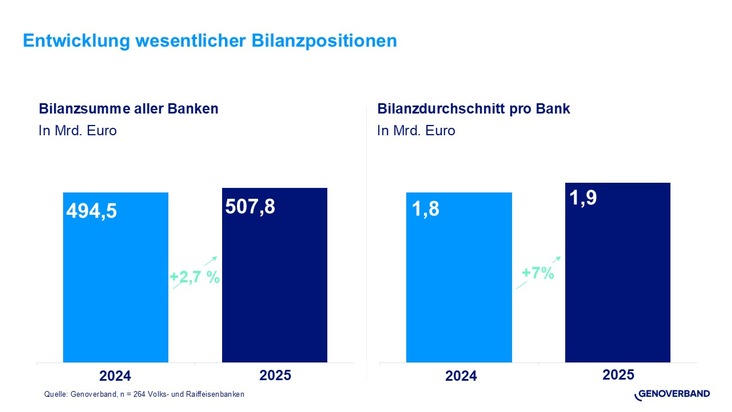 Entwicklung wesentlicher Bilanzpositionen

Bilanzsumme aller Banken
In Mrd. Euro

494,5

507,8

+2,7 %

2024

2025

Bilanzdurchschnitt pro Bank
In Mrd. Euro

1,8

1,9

+7%

2024

2025

Quelle: Genoverband, n = 264 Volks- und Raiffeisenbanken

GENOVERBAND